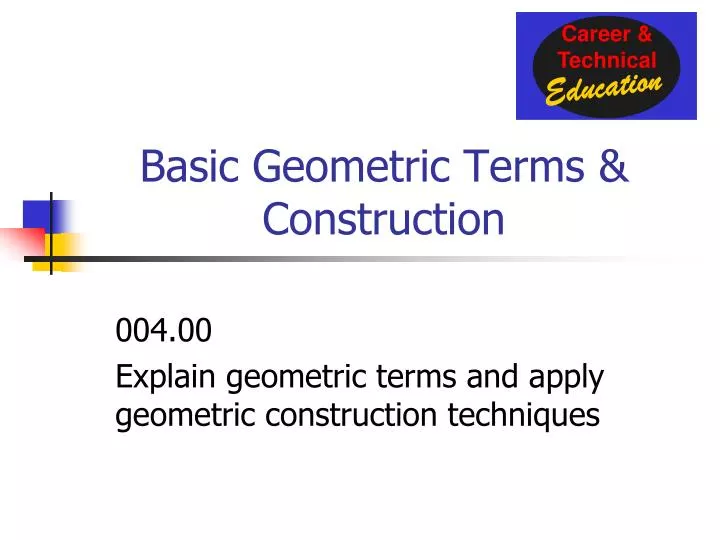 Career & Technical Education

Basic Geometric Terms & Construction

004.00

Explain geometric terms and apply geometric construction techniques